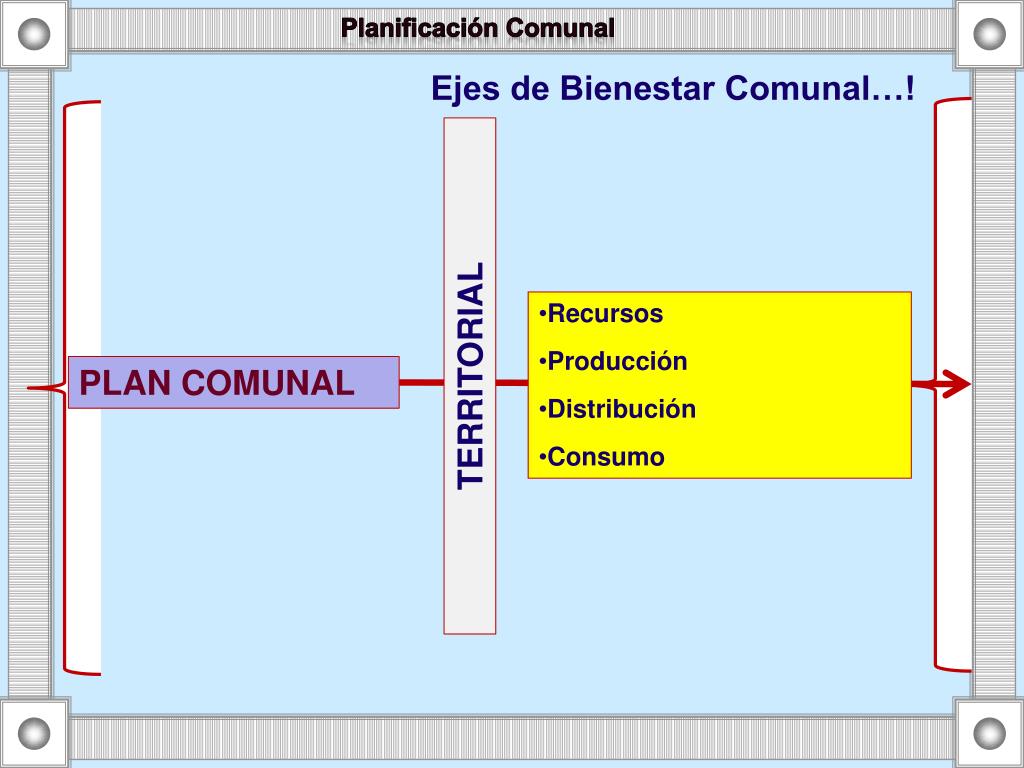 Planificación Comunal

Ejes de Bienestar Comunal…!

PLAN COMUNAL

TERRITORIAL

•Recursos
•Producción
•Distribución
•Consumo